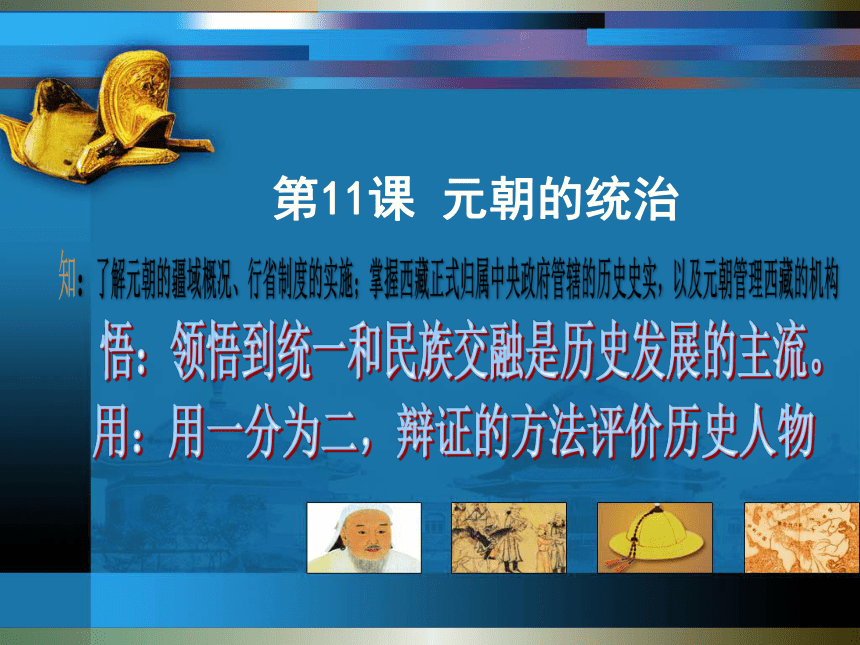 第11课 元朝的统治

知：了解元朝的疆域概况、行省制度的实施；掌握西藏正式归属中央政府管辖的历史史实，以及元朝管理西藏的机构

悟：领悟到统一和民族交融是历史发展的主流。

用：用一分为二，辩证的方法评价历史人物